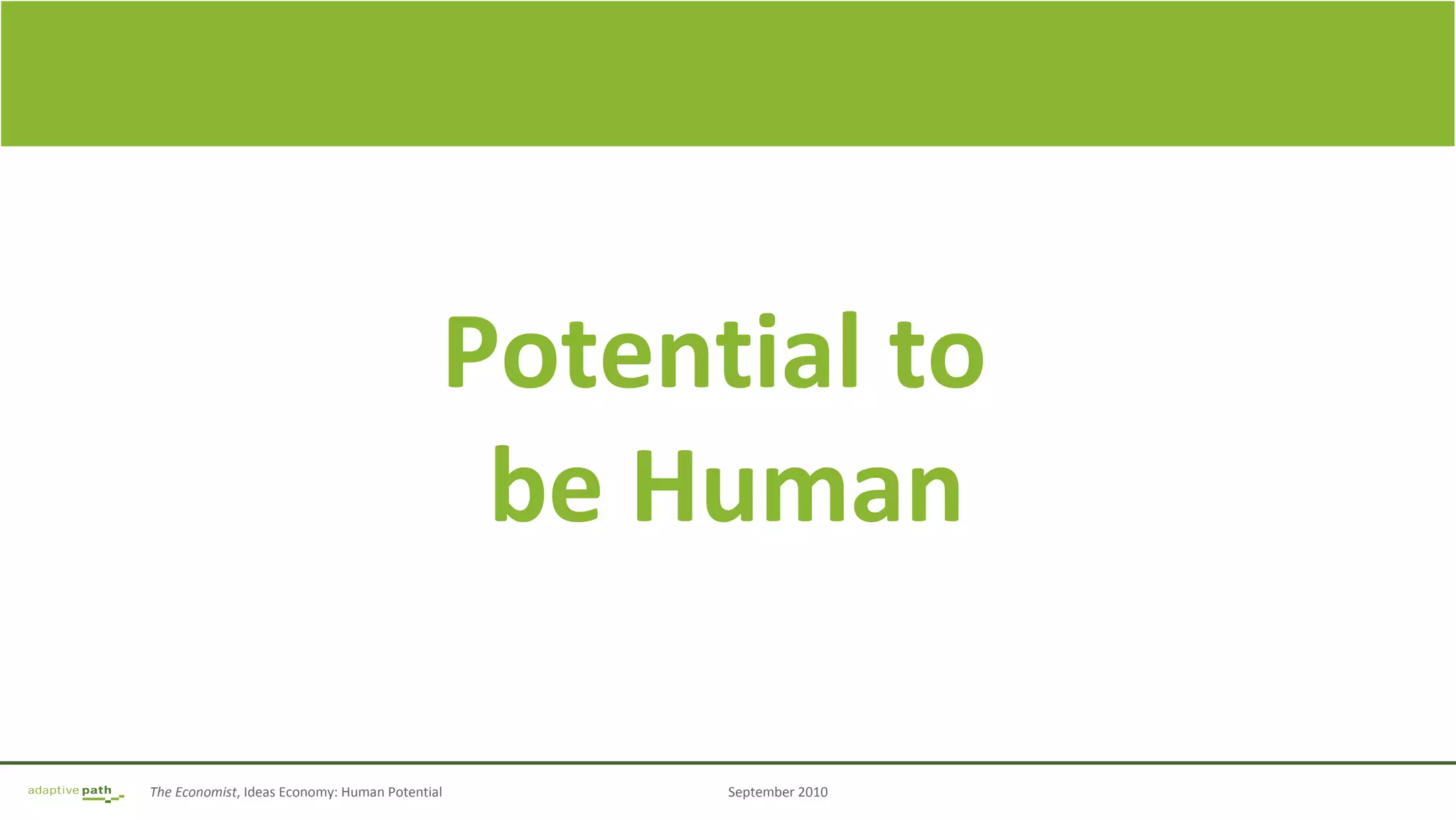 Potential to be Human

adaptive path

The Economist, Ideas Economy: Human Potential

September 2010